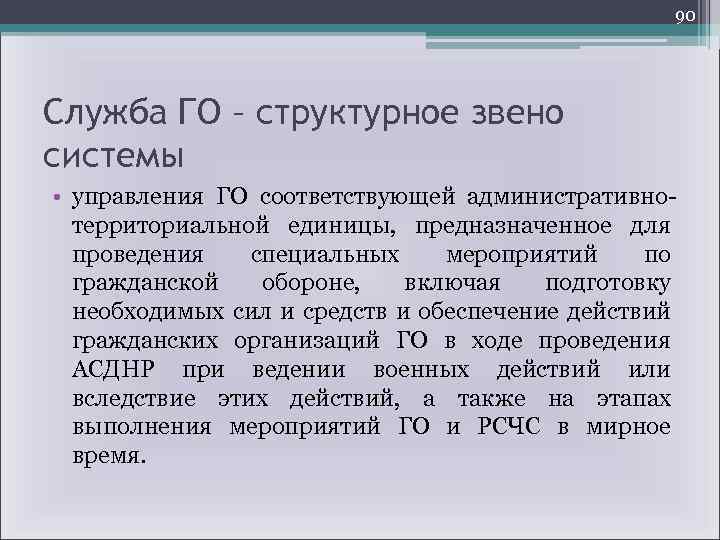 90

Служба ГО – структурное звено системы

• управления ГО соответствующей административно-территориальной единицы, предназначенное для проведения специальных мероприятий по гражданской обороне, включая подготовку необходимых сил и средств и обеспечение действий гражданских организаций ГО в ходе проведения АСДНР при ведении военных действий или вследствие этих действий, а также на этапах выполнения мероприятий ГО и РСЧС в мирное время.